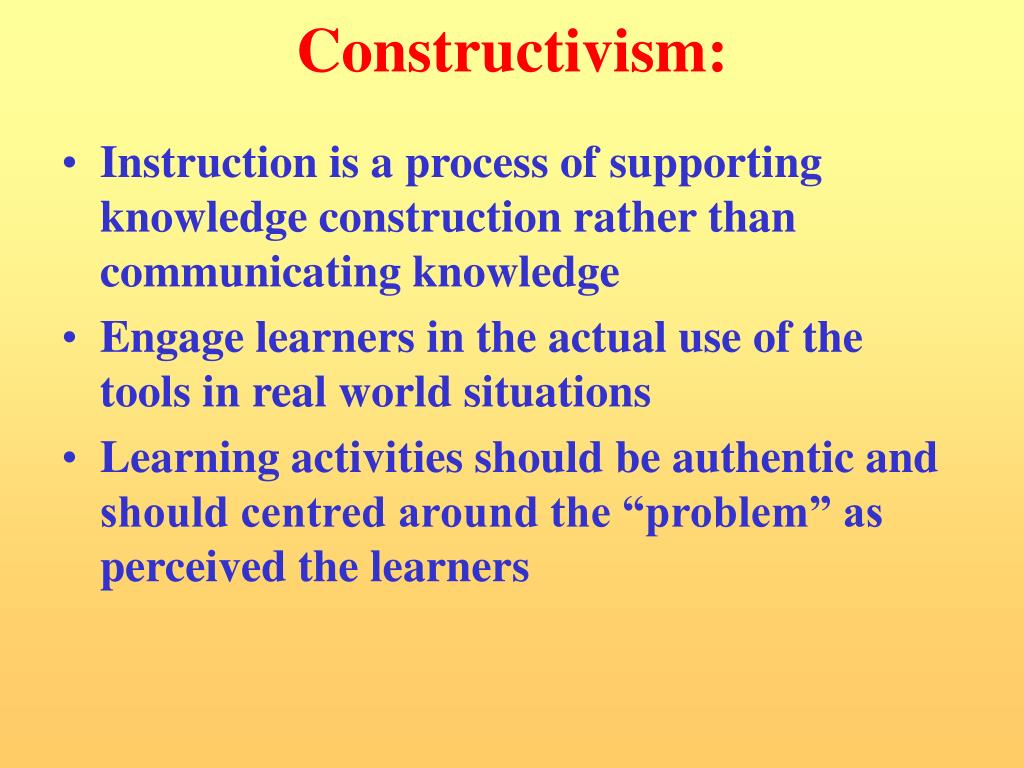 Constructivism:

• Instruction is a process of supporting knowledge construction rather than communicating knowledge
• Engage learners in the actual use of the tools in real world situations
• Learning activities should be authentic and should centred around the “problem” as perceived the learners